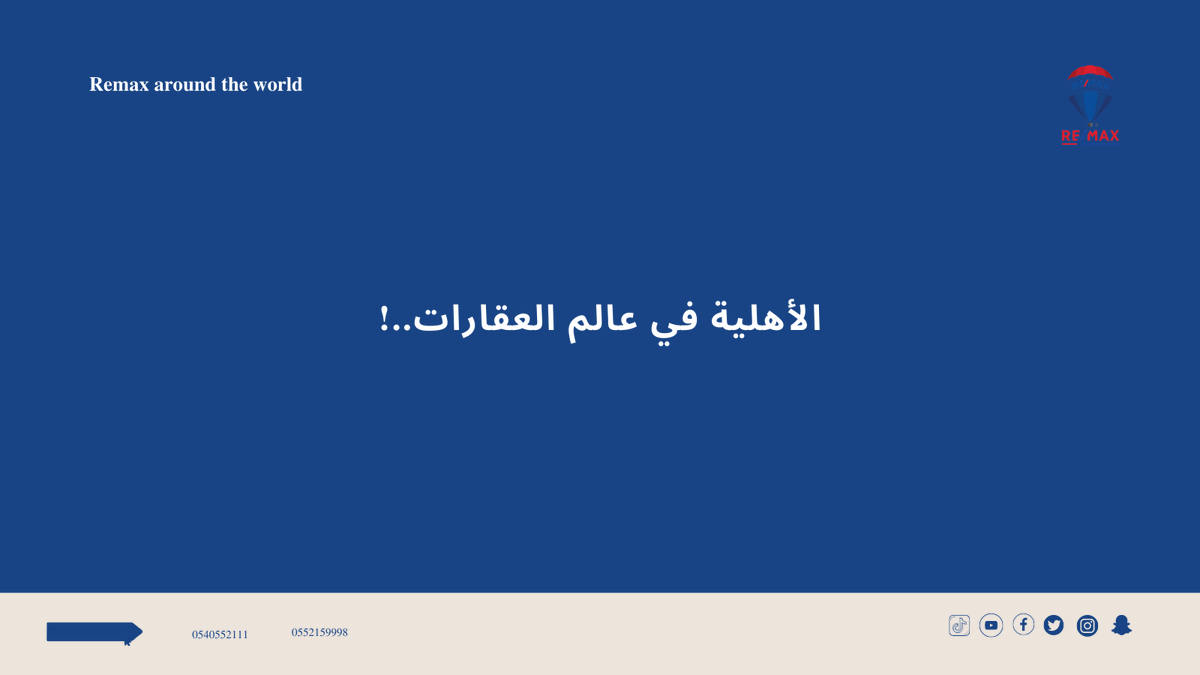 Remax around the world

RE/MAX

الأهلية في عالم العقارات..!

0540552111

0552159998